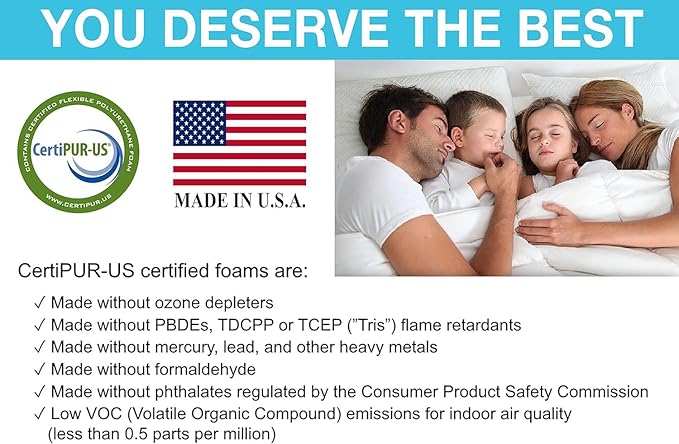 YOU DESERVE THE BEST

CONTAINS CERTIFIED FLEXIBLE POLYURETHANE FOAM
CertiPUR-US®
WWW.CERTIPUR.US

MADE IN U.S.A.

CertiPUR-US certified foams are:

✓ Made without ozone depleters
✓ Made without PBDEs, TDCPP or TCEP ("Tris") flame retardants
✓ Made without mercury, lead, and other heavy metals
✓ Made without formaldehyde
✓ Made without phthalates regulated by the Consumer Product Safety Commission
✓ Low VOC (Volatile Organic Compound) emissions for indoor air quality (less than 0.5 parts per million)